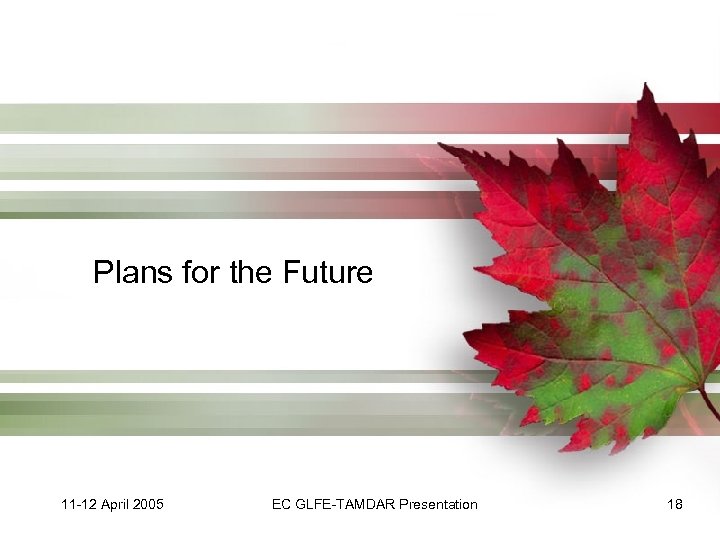 Plans for the Future

11-12 April 2005

EC GLFE-TAMDAR Presentation

18